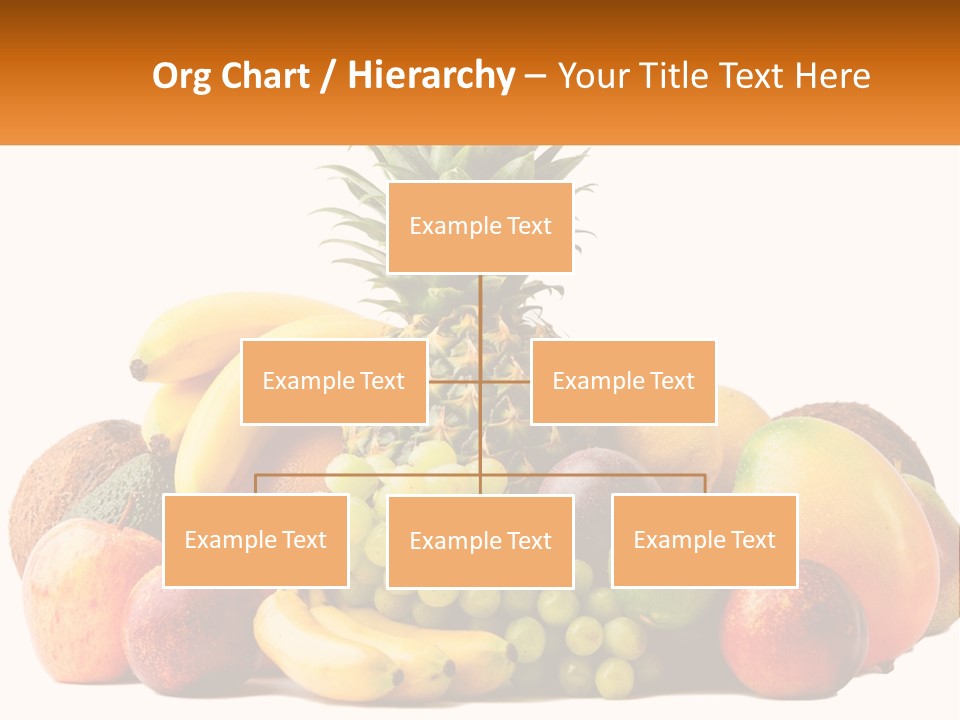 Org Chart / Hierarchy – Your Title Text Here

Example Text

Example Text

Example Text

Example Text

Example Text

Example Text